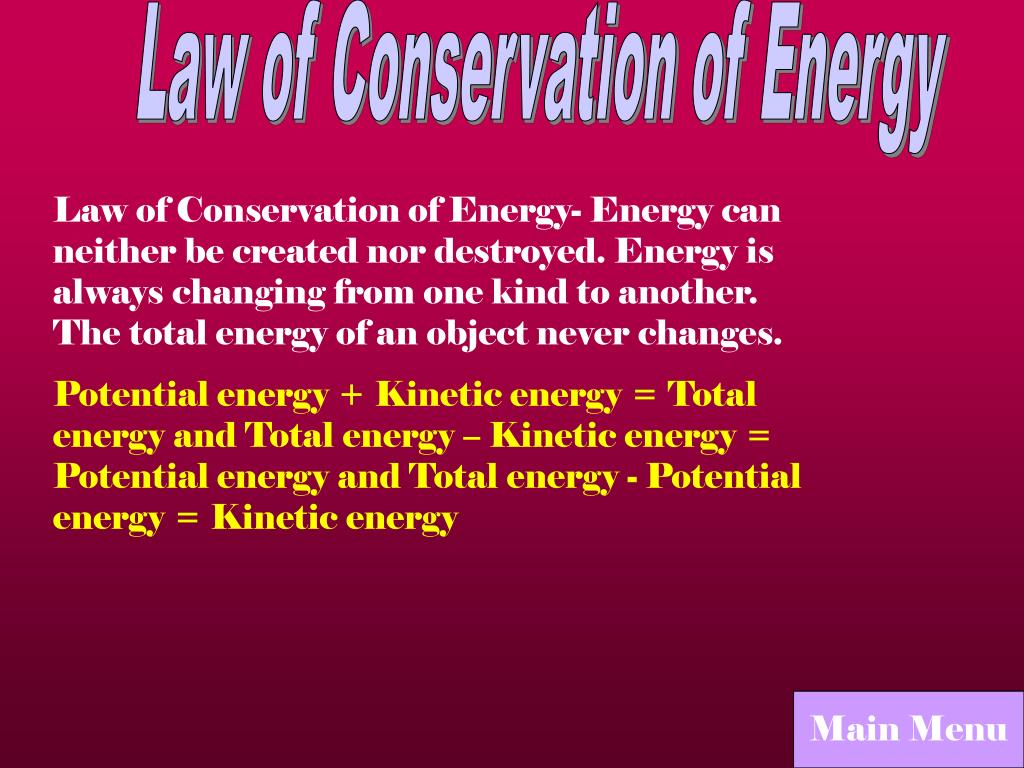 Law of Conservation of Energy

Law of Conservation of Energy- Energy can neither be created nor destroyed. Energy is always changing from one kind to another. The total energy of an object never changes.

Potential energy + Kinetic energy = Total energy and Total energy – Kinetic energy = Potential energy and Total energy - Potential energy = Kinetic energy

Main Menu